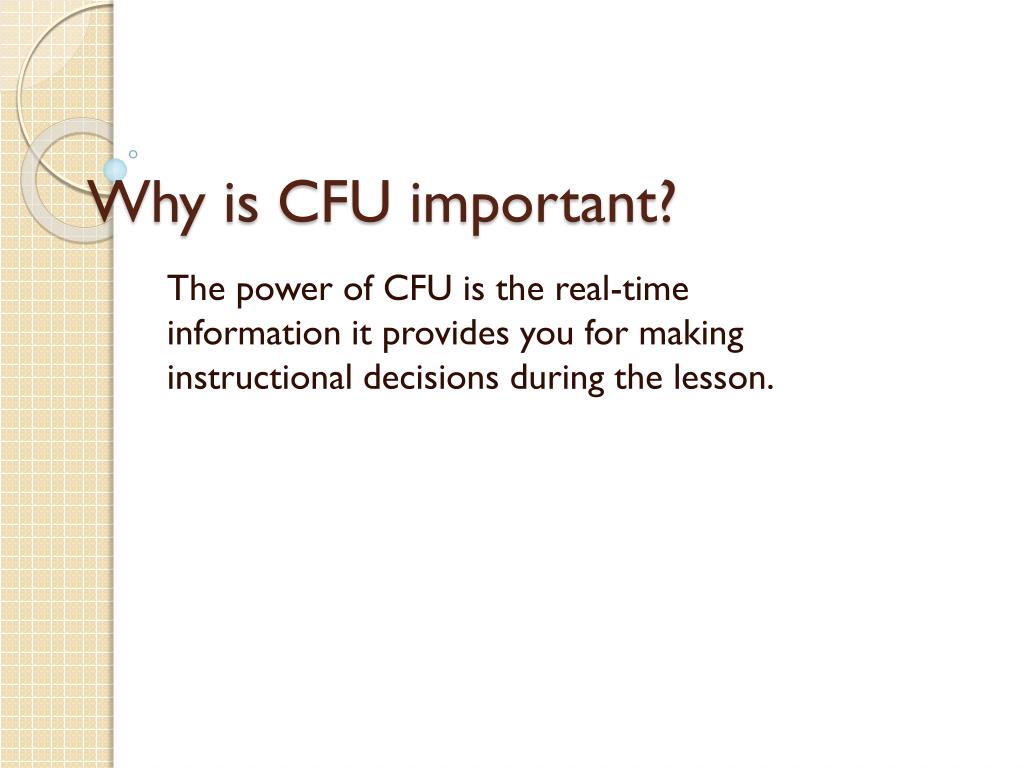 Why is CFU important?

The power of CFU is the real-time information it provides you for making instructional decisions during the lesson.